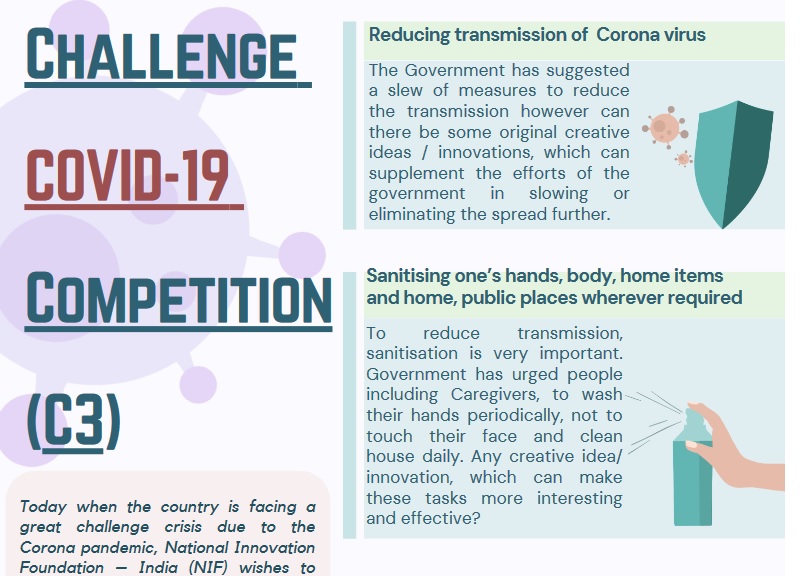 CHALLENGE

COVID-19

COMPETITION

(C3)

Today when the country is facing a great challenge crisis due to the Corona pandemic, National Innovation Foundation – India (NIF) wishes to

Reducing transmission of Corona virus

The Government has suggested a slew of measures to reduce the transmission however can there be some original creative ideas / innovations, which can supplement the efforts of the government in slowing or eliminating the spread further.

Sanitising one's hands, body, home items and home, public places wherever required

To reduce transmission, sanitisation is very important. Government has urged people including Caregivers, to wash their hands periodically, not to touch their face and clean house daily. Any creative idea/ innovation, which can make these tasks more interesting and effective?